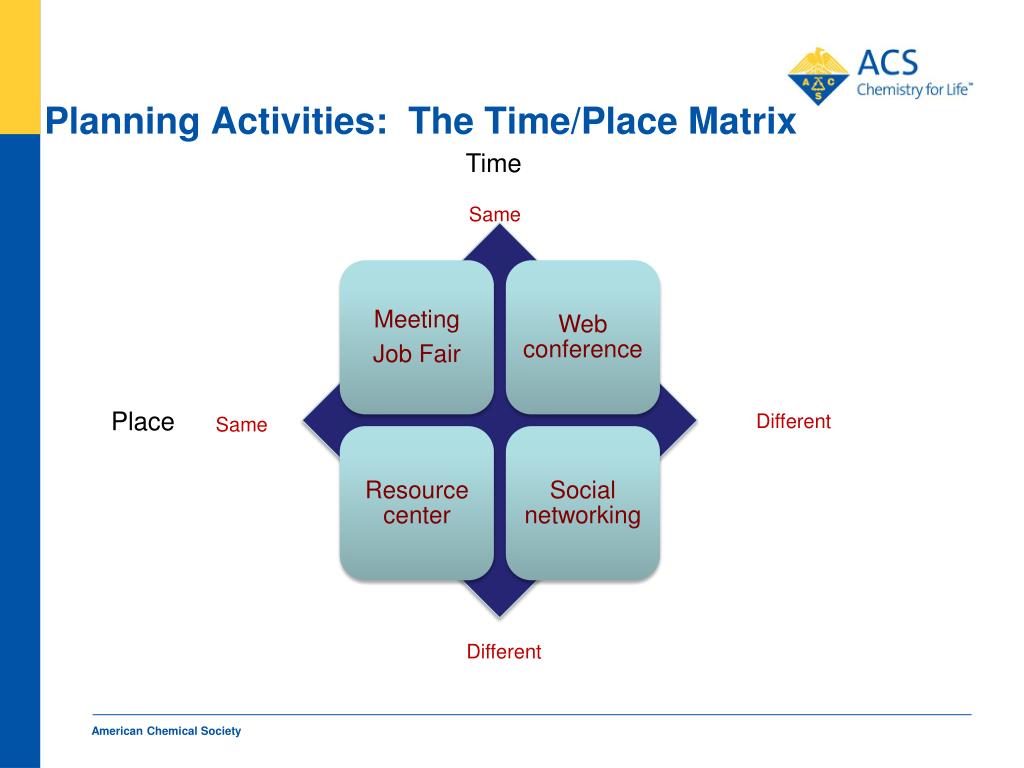 ACS
Chemistry for Life™

Planning Activities: The Time/Place Matrix

Time

Same

Meeting
Job Fair

Web conference

Place

Same

Different

Resource center

Social networking

Different

American Chemical Society